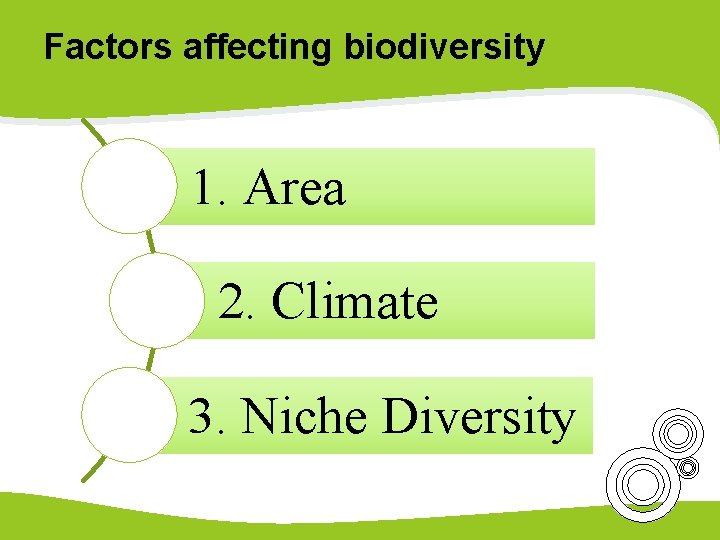 Factors affecting biodiversity

1. Area

2. Climate

3. Niche Diversity